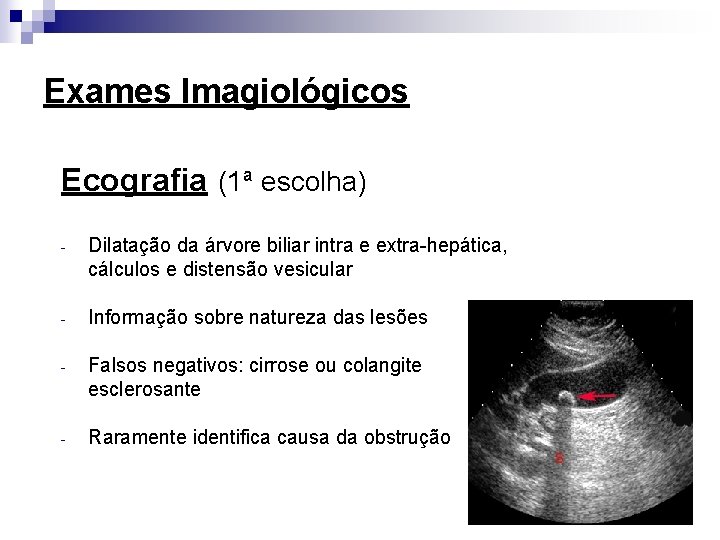 Exames Imagiológicos

Ecografia (1ª escolha)

- Dilatação da árvore biliar intra e extra-hepática, cálculos e distensão vesicular

- Informação sobre natureza das lesões

- Falsos negativos: cirrose ou colangite esclerosante

- Raramente identifica causa da obstrução

S